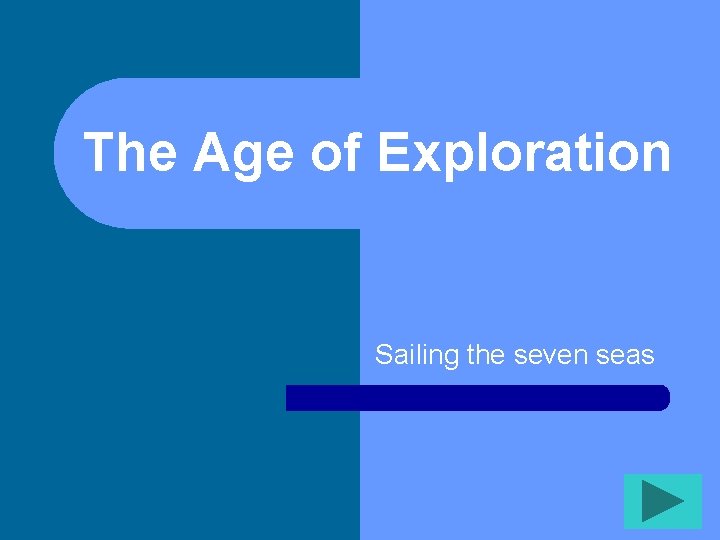 The Age of Exploration

Sailing the seven seas